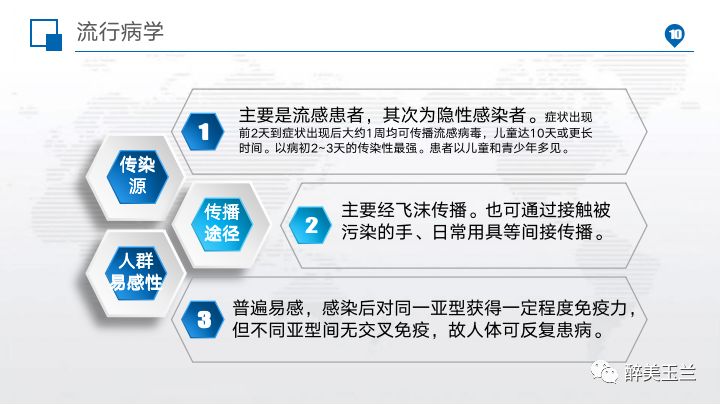 流行病学

10

传染源

传播途径

人群易感性

1 主要是流感患者，其次为隐性感染者。症状出现前2天到症状出现后大约1周均可传播流感病毒，儿童达10天或更长时间。以病初2~3天的传染性最强。患者以儿童和青少年多见。

2 主要经飞沫传播。也可通过接触被污染的手、日常用具等间接传播。

3 普遍易感，感染后对同一亚型获得一定程度免疫力，但不同亚型间无交叉免疫，故人体可反复患病。

醉美玉兰